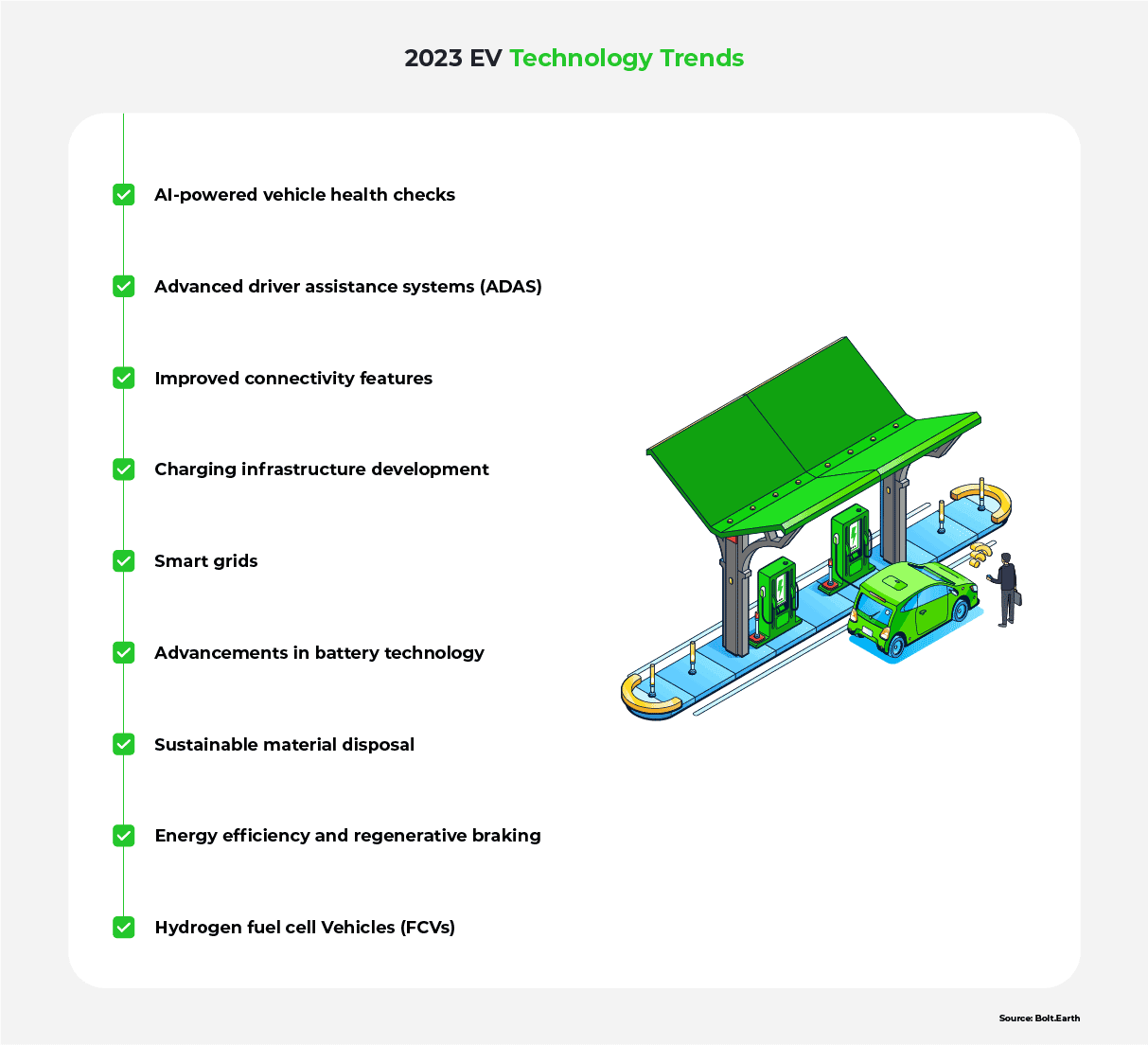 2023 EV Technology Trends

AI-powered vehicle health checks

Advanced driver assistance systems (ADAS)

Improved connectivity features

Charging infrastructure development

Smart grids

Advancements in battery technology

Sustainable material disposal

Energy efficiency and regenerative braking

Hydrogen fuel cell Vehicles (FCVs)

Source: Bolt.Earth